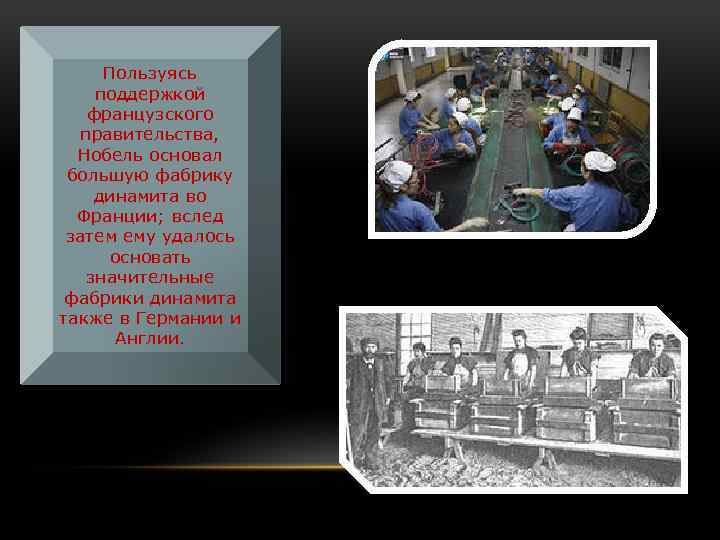 Пользуясь поддержкой французского правительства, Нобель основал большую фабрику динамита во Франции; вслед затем ему удалось основать значительные фабрики динамита также в Германии и Англии.